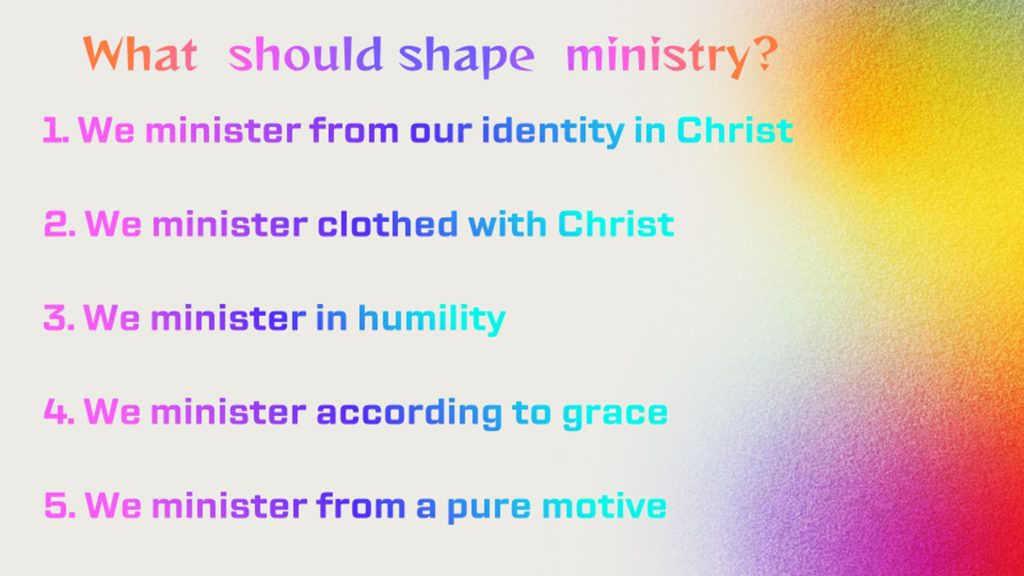 What should shape ministry?

1. We minister from our identity in Christ

2. We minister clothed with Christ

3. We minister in humility

4. We minister according to grace

5. We minister from a pure motive